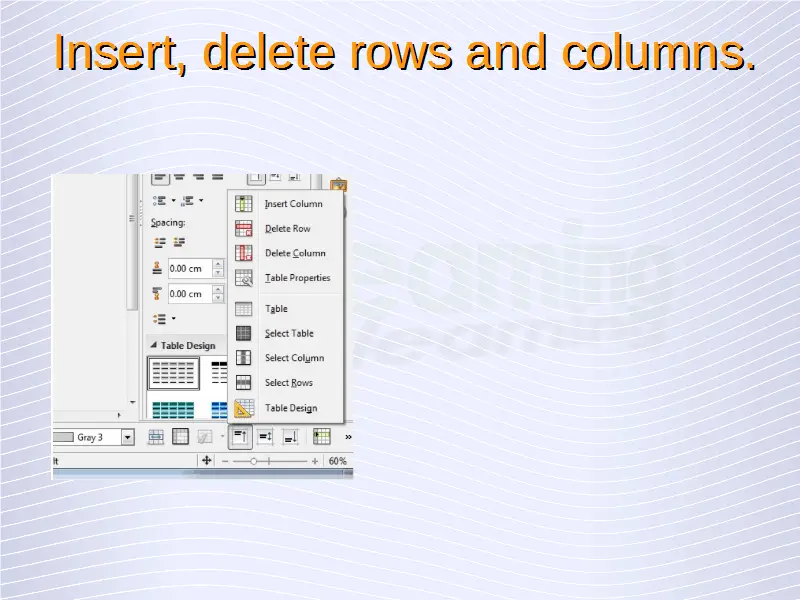 Insert, delete rows and columns.

Spacing:

0.00 cm

0.00 cm

Table Design

Insert Column

Delete Row

Delete Column

Table Properties

Table

Select Table

Select Column

Select Rows

Table Design

Gray 3

60%